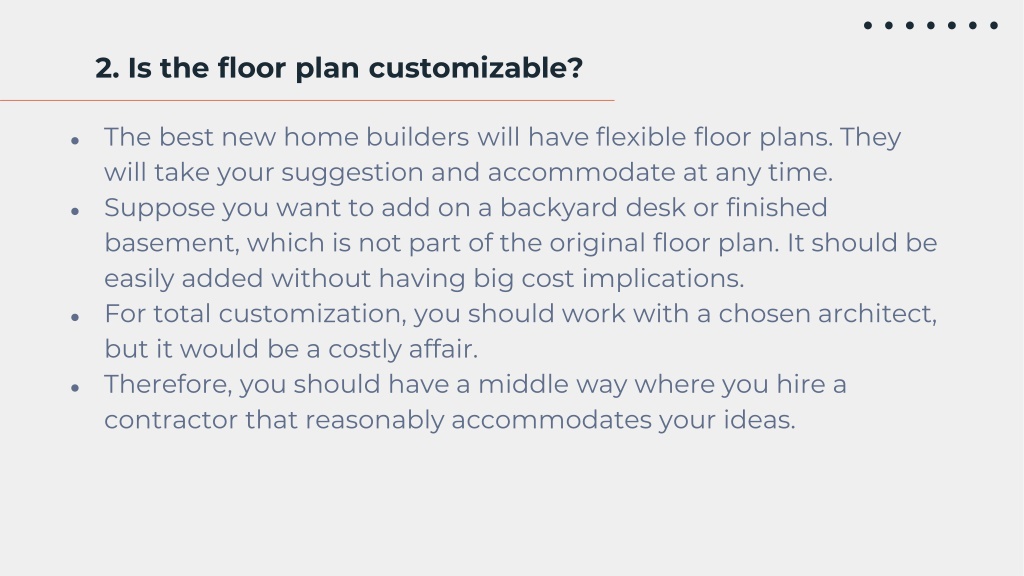 2. Is the floor plan customizable?

- The best new home builders will have flexible floor plans. They will take your suggestion and accommodate at any time.
- Suppose you want to add on a backyard desk or finished basement, which is not part of the original floor plan. It should be easily added without having big cost implications.
- For total customization, you should work with a chosen architect, but it would be a costly affair.
- Therefore, you should have a middle way where you hire a contractor that reasonably accommodates your ideas.